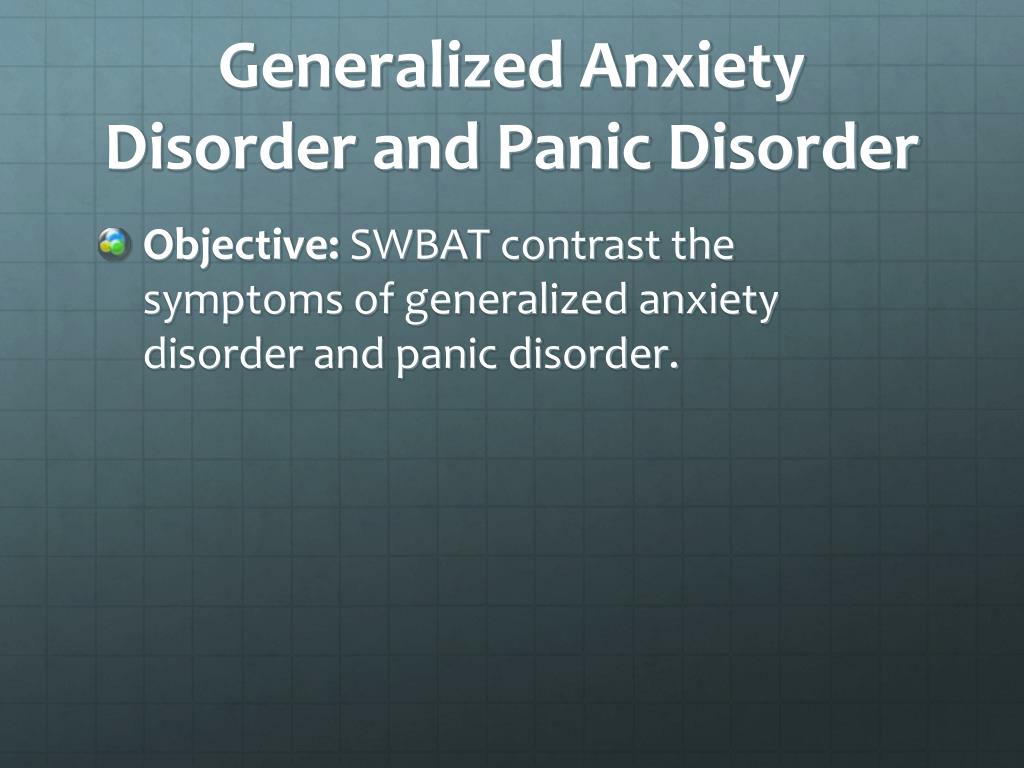 Generalized Anxiety Disorder and Panic Disorder

Objective: SWBAT contrast the symptoms of generalized anxiety disorder and panic disorder.